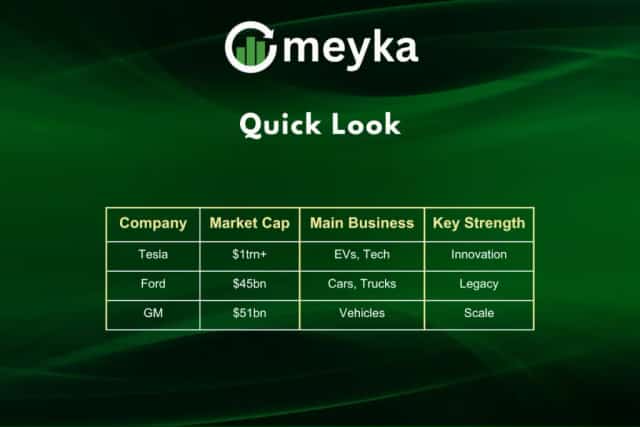 meyka

Quick Look

| Company | Market Cap | Main Business | Key Strength |
|---|---|---|---|
| Tesla | \$1trn+ | EVs, Tech | Innovation |
| Ford | \$45bn | Cars, Trucks | Legacy |
| GM | \$51bn | Vehicles | Scale |